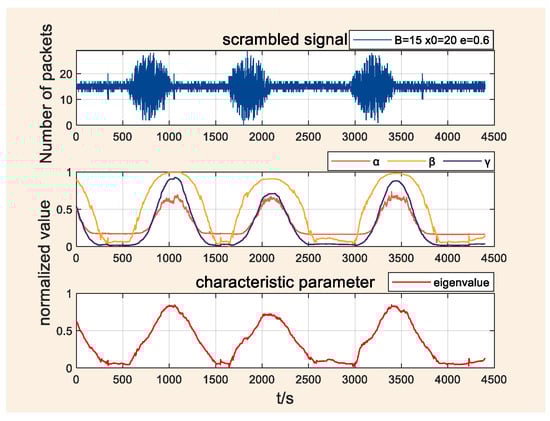 scrambled signal
B=15 x0=20 e=0.6
Number of packets
20
10
0
0 500 1000 1500 2000 2500 3000 3500 4000 4500

α β γ
normalized value
1
0.5
0
0 500 1000 1500 2000 2500 3000 3500 4000 4500

characteristic parameter
eigenvalue
1
0.5
0
0 500 1000 1500 2000 2500 3000 3500 4000 4500
t/s